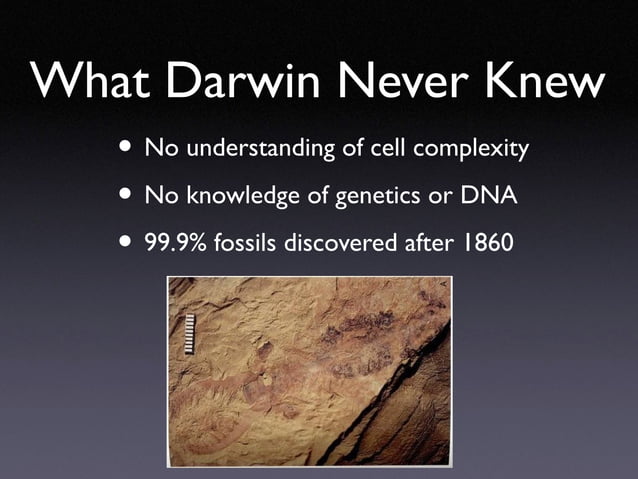 What Darwin Never Knew

• No understanding of cell complexity

• No knowledge of genetics or DNA

• 99.9% fossils discovered after 1860